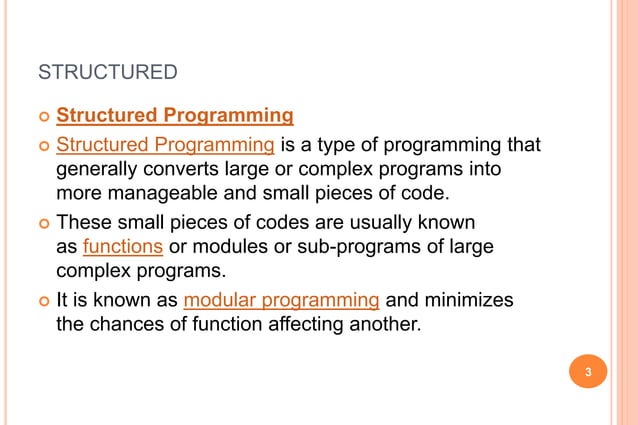 STRUCTURED

Structured Programming

Structured Programming is a type of programming that generally converts large or complex programs into more manageable and small pieces of code.

These small pieces of codes are usually known as functions or modules or sub-programs of large complex programs.

It is known as modular programming and minimizes the chances of function affecting another.

3